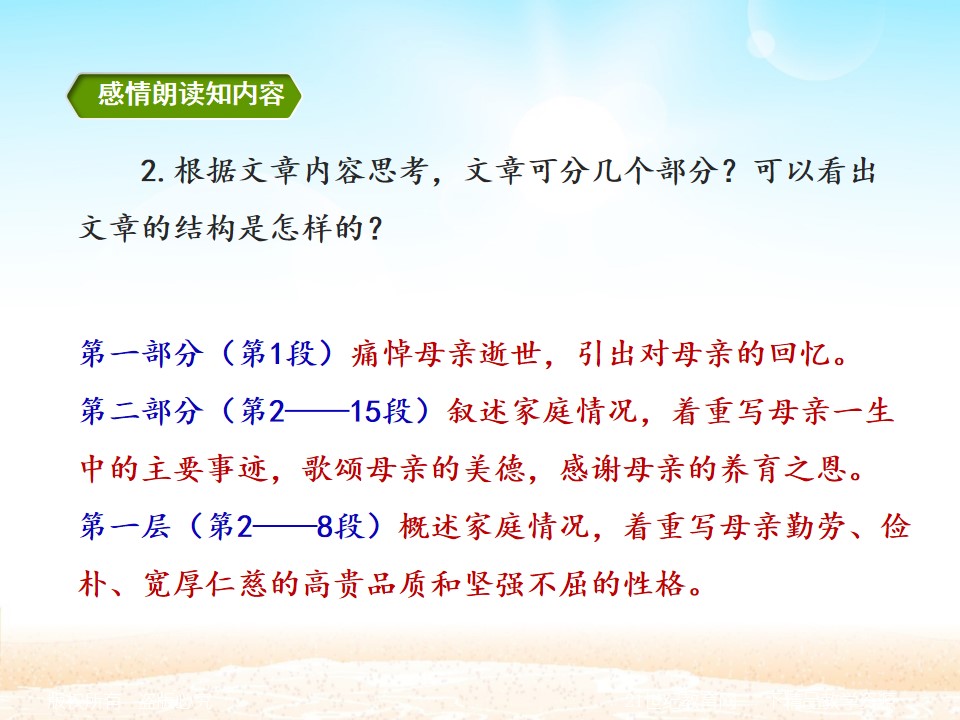 感情朗读知内容

2.根据文章内容思考，文章可分几个部分？可以看出文章的结构是怎样的？

第一部分（第1段）痛悼母亲逝世，引出对母亲的回忆。

第二部分（第2——15段）叙述家庭情况，着重写母亲一生中的主要事迹，歌颂母亲的美德，感谢母亲的养育之恩。

第一层（第2——8段）概述家庭情况，着重写母亲勤劳、俭朴、宽厚仁慈的高贵品质和坚强不屈的性格。